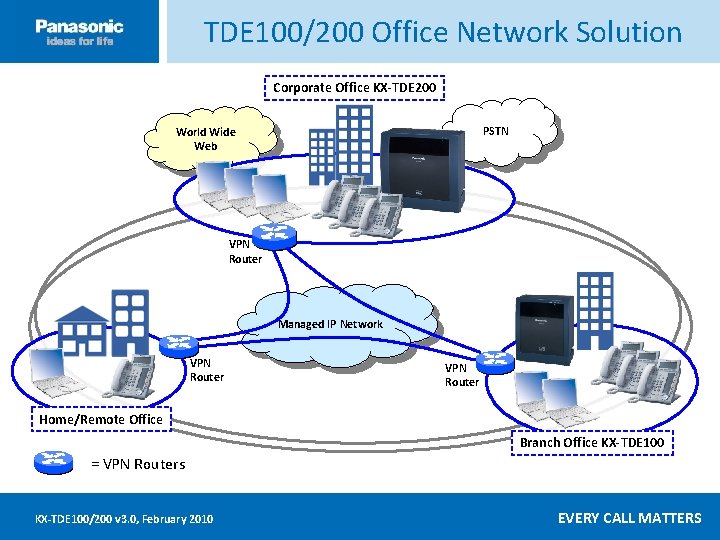 Panasonic
ideas for life

TDE100/200 Office Network Solution

Corporate Office KX-TDE200

World Wide Web

PSTN

VPN Router

Managed IP Network

VPN Router

VPN Router

Home/Remote Office

Branch Office KX-TDE100

= VPN Routers

KX-TDE100/200 v3.0, February 2010

EVERY CALL MATTERS